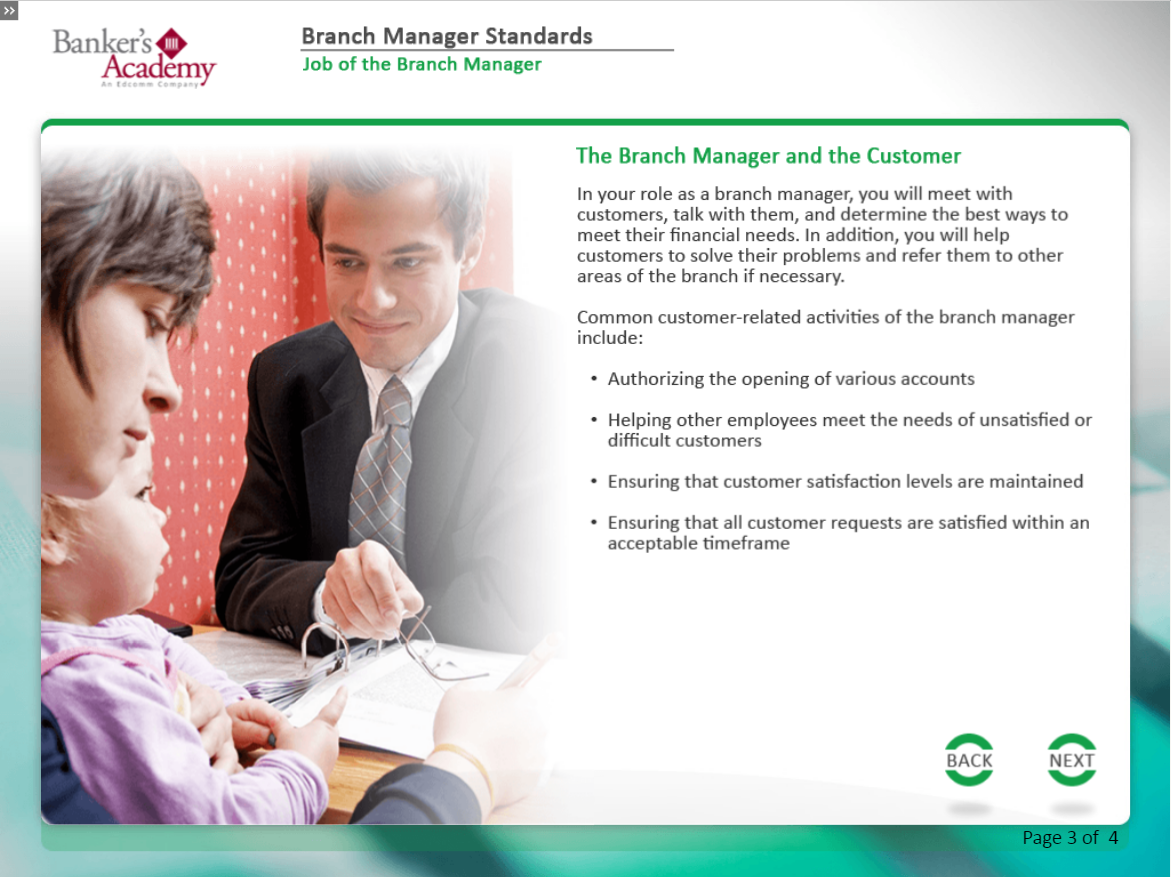 Banker's Academy
An Edcomm Company

Branch Manager Standards
Job of the Branch Manager

The Branch Manager and the Customer

In your role as a branch manager, you will meet with customers, talk with them, and determine the best ways to meet their financial needs. In addition, you will help customers to solve their problems and refer them to other areas of the branch if necessary.

Common customer-related activities of the branch manager include:

• Authorizing the opening of various accounts

• Helping other employees meet the needs of unsatisfied or difficult customers

• Ensuring that customer satisfaction levels are maintained

• Ensuring that all customer requests are satisfied within an acceptable timeframe

BACK

NEXT

Page 3 of 4